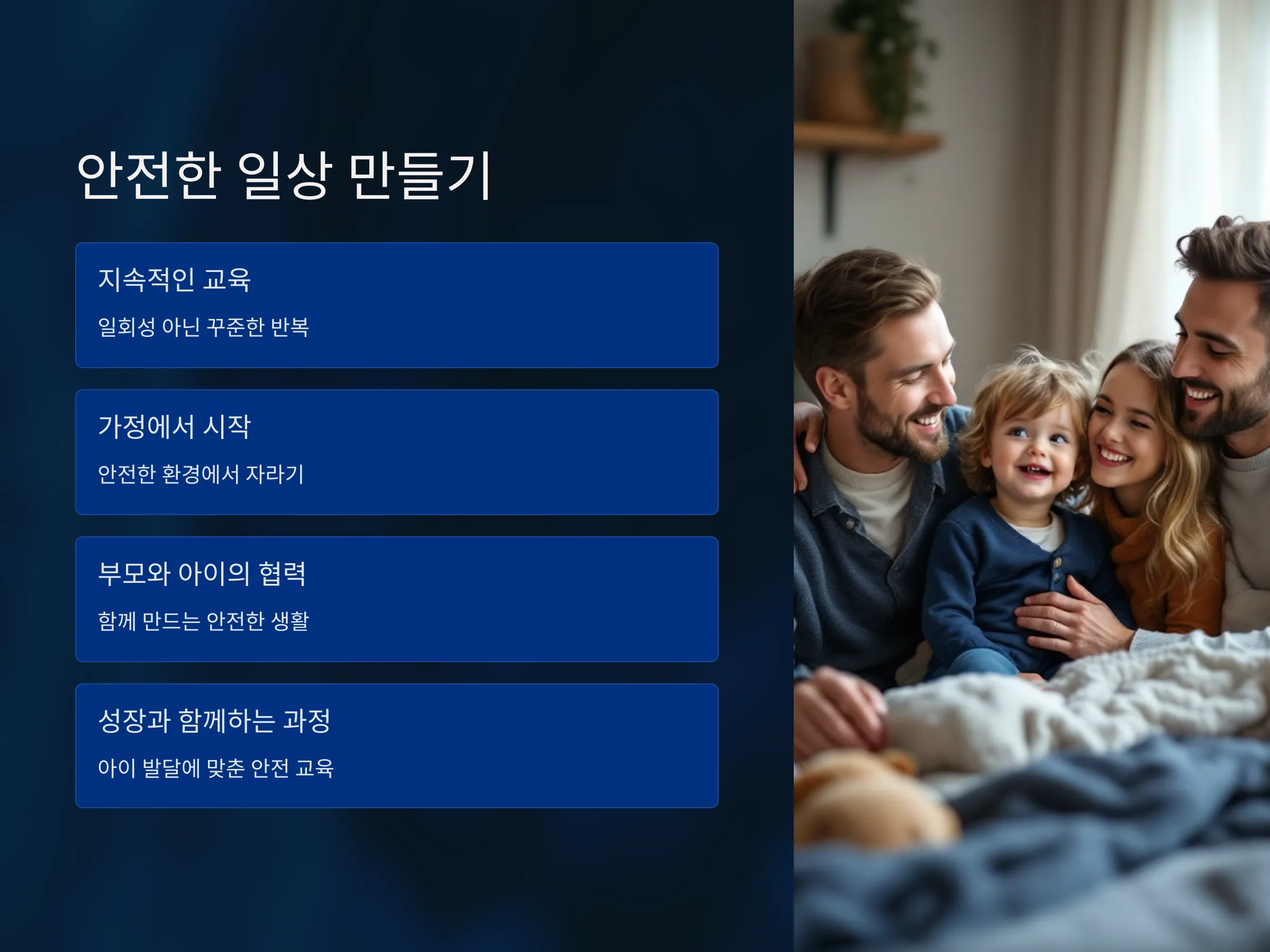 안전한 일상 만들기

지속적인 교육

일회성 아닌 꾸준한 반복

가정에서 시작

안전한 환경에서 자라기

부모와 아이의 협력

함께 만드는 안전한 생활

성장과 함께하는 과정

아이 발달에 맞춘 안전 교육